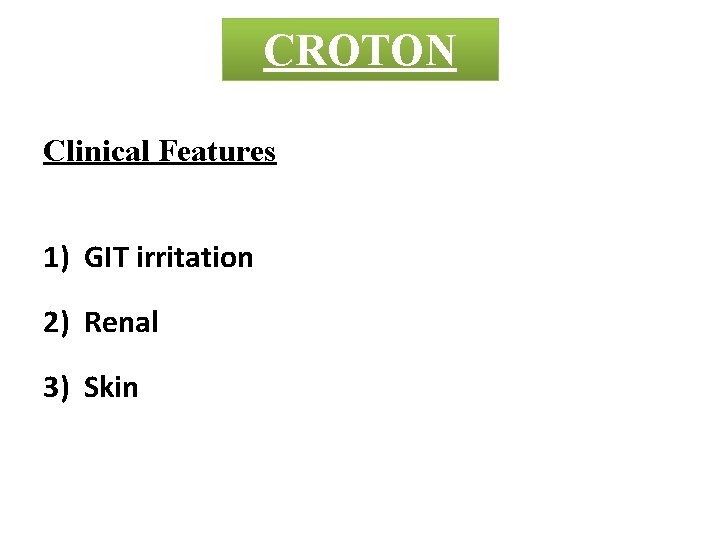 CROTON

Clinical Features

1) GIT irritation

2) Renal

3) Skin